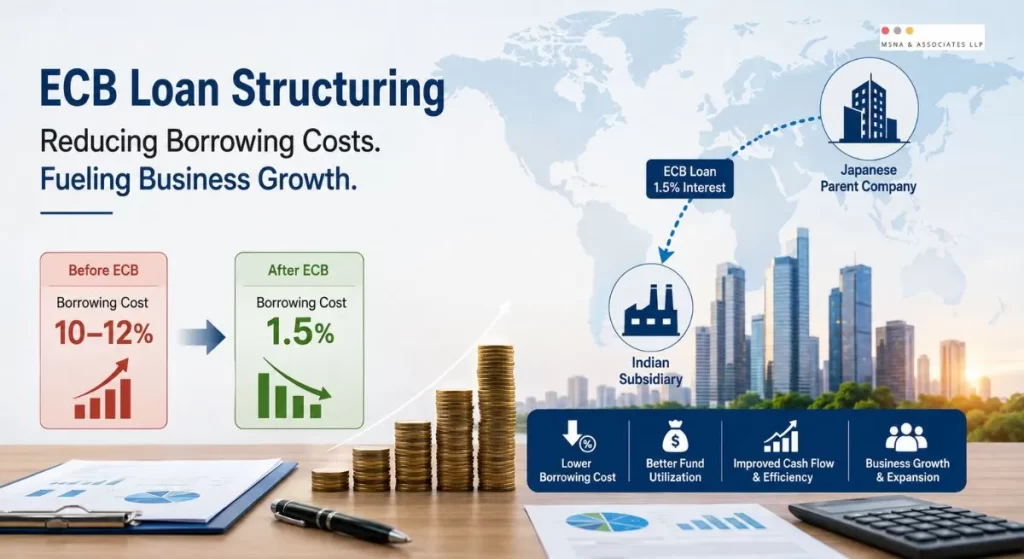 MSNA & ASSOCIATES LLP

ECB Loan Structuring

Reducing Borrowing Costs.
Fueling Business Growth.

Before ECB
Borrowing Cost
10–12%

After ECB
Borrowing Cost
1.5%

ECB Loan
1.5% Interest

Japanese
Parent Company

Indian
Subsidiary

Lower
Borrowing Cost

Better Fund
Utilization

Improved Cash Flow
& Efficiency

Business Growth
& Expansion